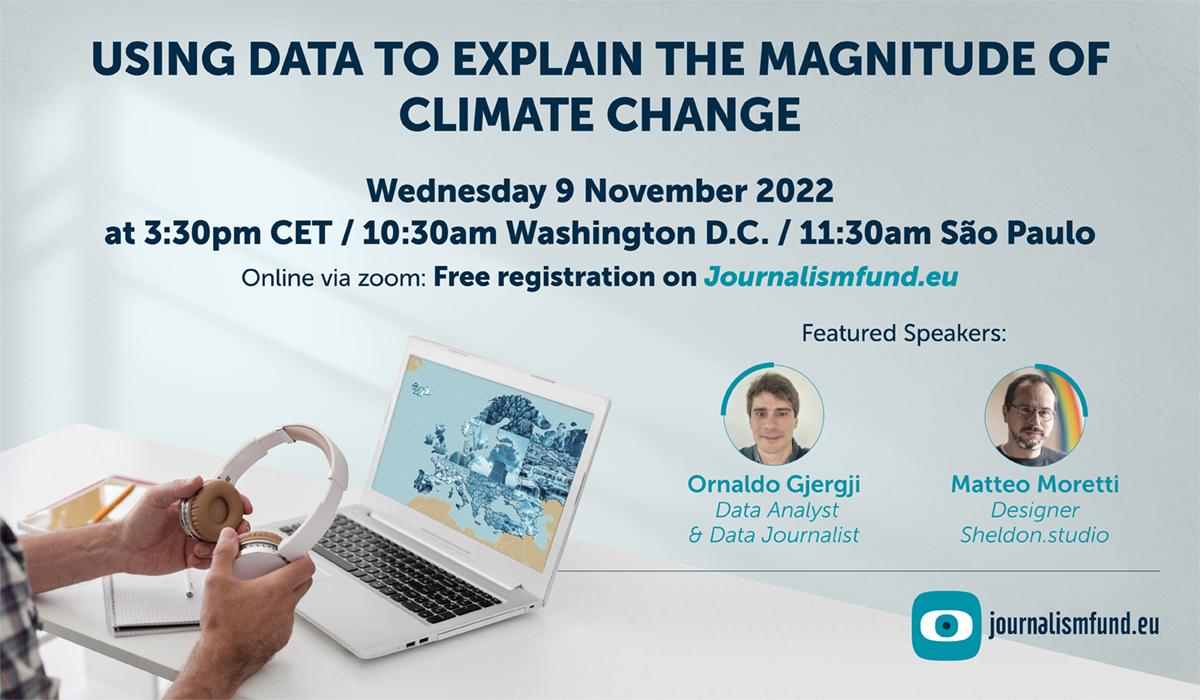 USING DATA TO EXPLAIN THE MAGNITUDE OF CLIMATE CHANGE

Wednesday 9 November 2022
at 3:30pm CET / 10:30am Washington D.C. / 11:30am São Paulo

Online via zoom: Free registration on Journalismfund.eu

Featured Speakers:

Ornaldo Gjergji
Data Analyst
& Data Journalist

Matteo Moretti
Designer
Sheldon.studio

journalismfund.eu